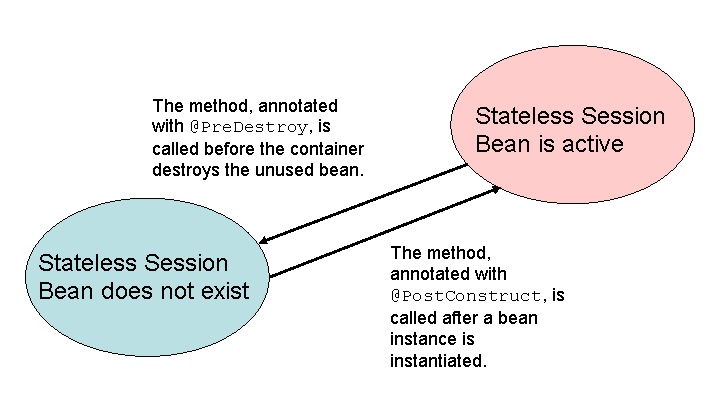 The method, annotated with @PreDestroy, is called before the container destroys the unused bean.

Stateless Session Bean is active

Stateless Session Bean does not exist

The method, annotated with @PostConstruct, is called after a bean instance is instantiated.